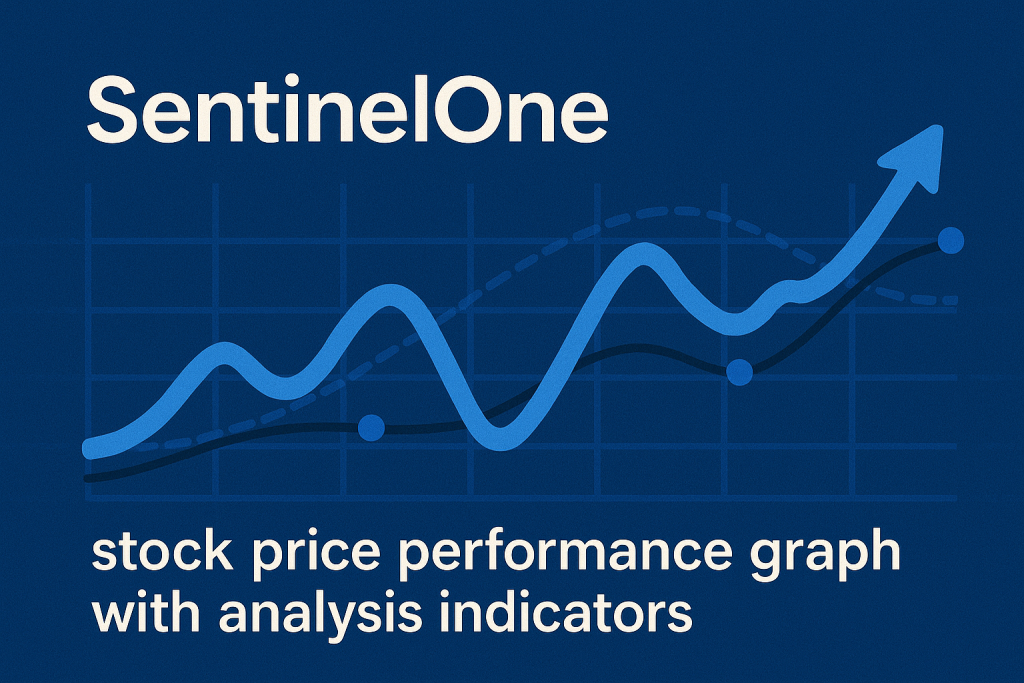 SentinelOne

stock price performance graph with analysis indicators